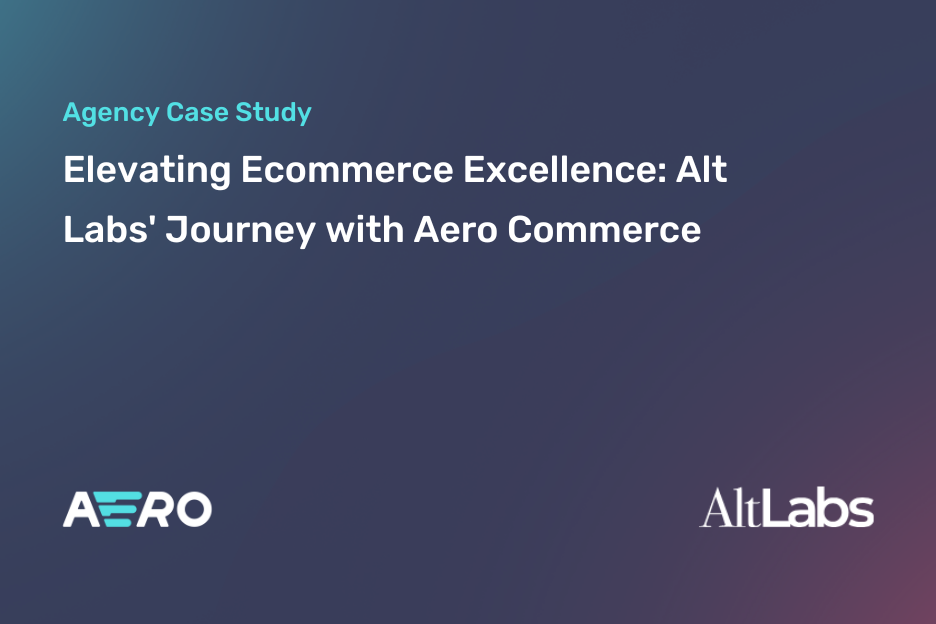 Agency Case Study

Elevating Ecommerce Excellence: Alt Labs' Journey with Aero Commerce

AERO

AltLabs